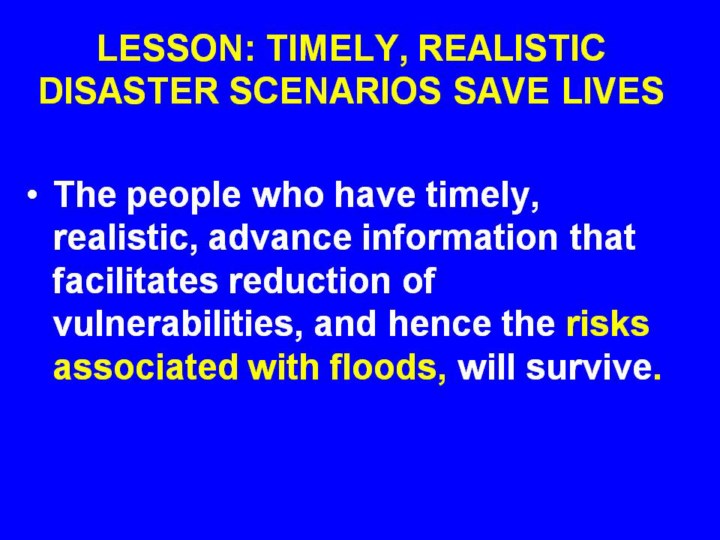 LESSON: TIMELY, REALISTIC DISASTER SCENARIOS SAVE LIVES

• The people who have timely, realistic, advance information that facilitates reduction of vulnerabilities, and hence the risks associated with floods, will survive.